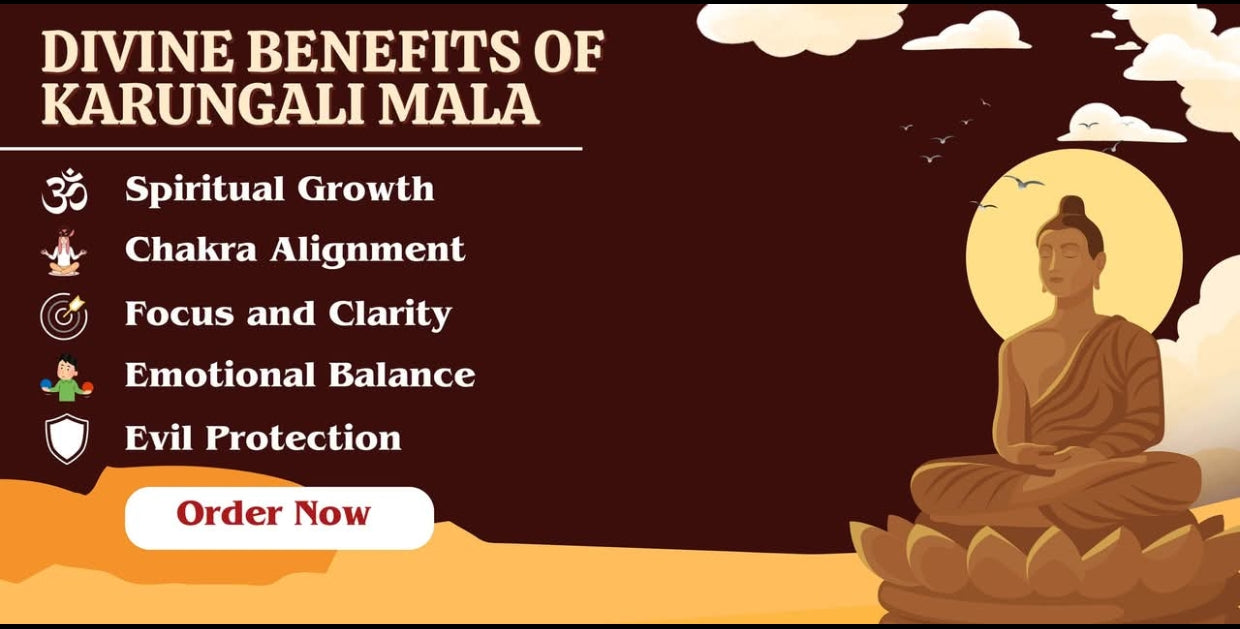 DIVINE BENEFITS OF KARUNGALI MALA

Spiritual Growth

Chakra Alignment

Focus and Clarity

Emotional Balance

Evil Protection

Order Now